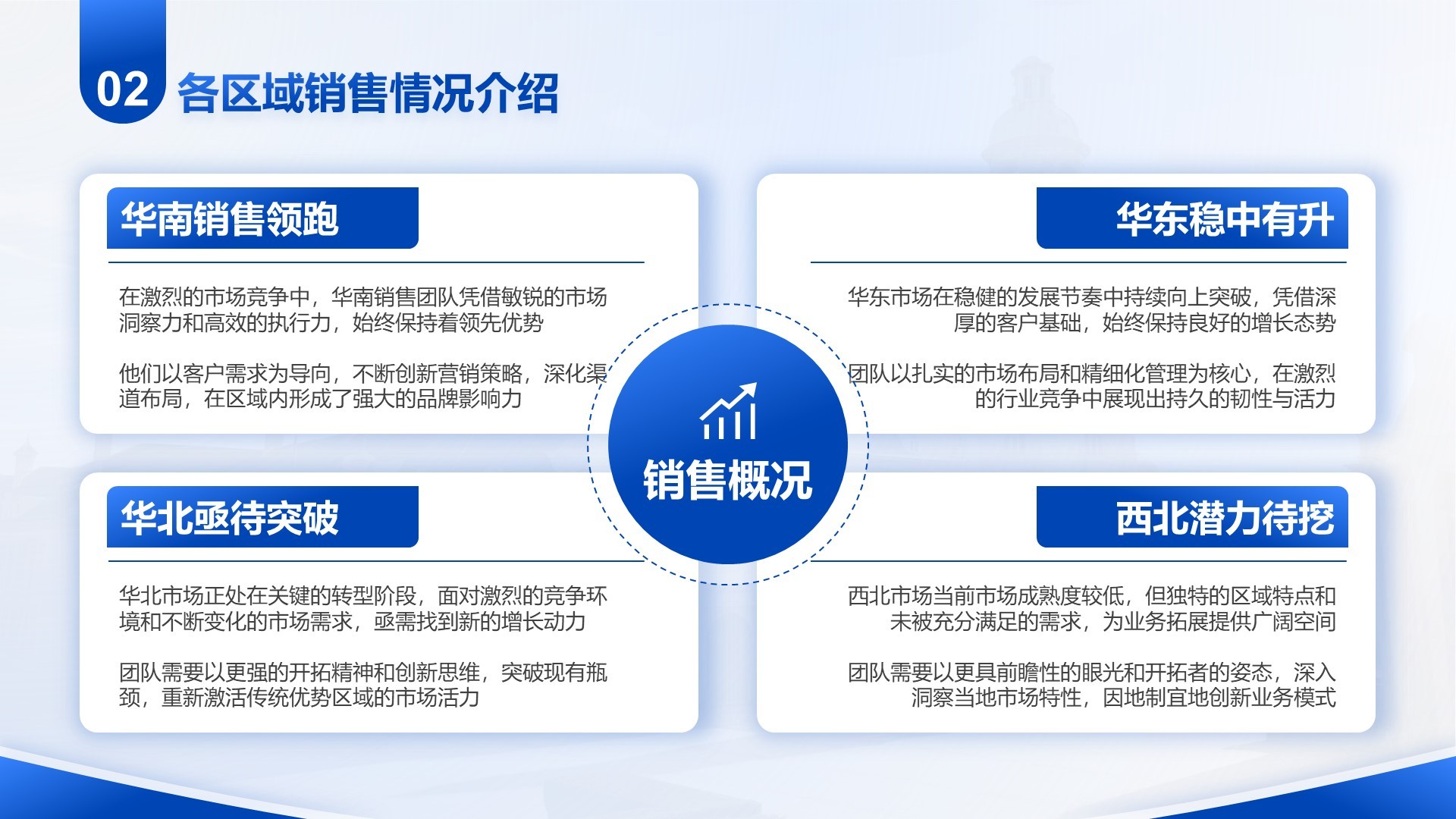 02 各区域销售情况介绍

华南销售领跑

在激烈的市场竞争中，华南销售团队凭借敏锐的市场洞察力和高效的执行力，始终保持着领先优势

他们以客户需求为导向，不断创新营销策略，深化渠道布局，在区域内形成了强大的品牌影响力

华东稳中有升

华东市场在稳健的发展节奏中持续向上突破，凭借深厚的客户基础，始终保持良好的增长态势

团队以扎实的市场布局和精细化管理为核心，在激烈的行业竞争中展现出持久的韧性与活力

销售概况

华北亟待突破

华北市场正处在关键的转型阶段，面对激烈的竞争环境和不断变化的市场需求，亟需找到新的增长动力

团队需要以更强的开拓精神和创新思维，突破现有瓶颈，重新激活传统优势区域的市场活力

西北潜力待挖

西北市场当前市场成熟度较低，但独特的区域特点和未被充分满足的需求，为业务拓展提供广阔空间

团队需要以更具前瞻性的眼光和开拓者的姿态，深入洞察当地市场特性，因地制宜地创新业务模式